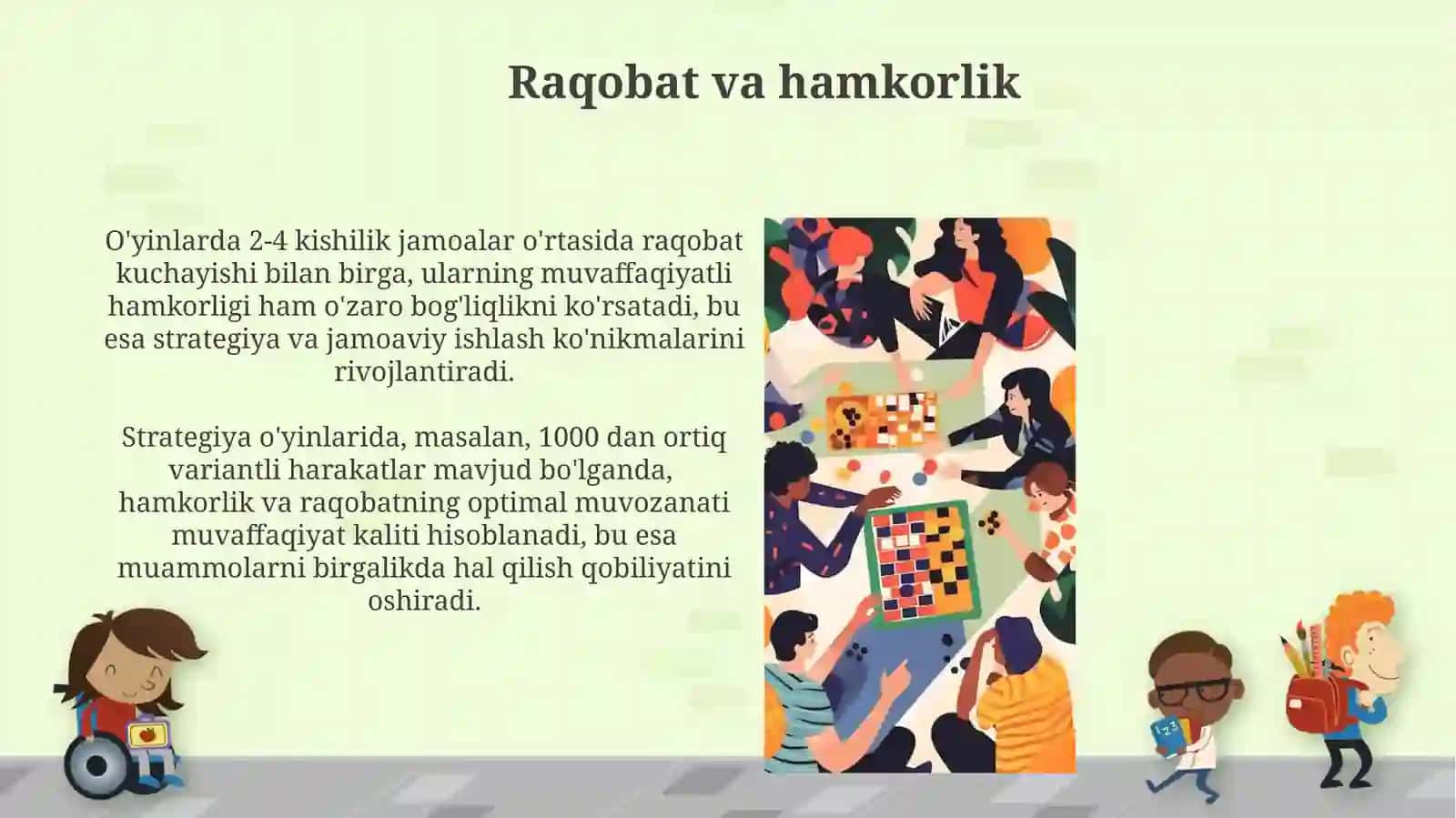 Raqobat va hamkorlik

O'yinlarda 2-4 kishilik jamoalar o'rtasida raqobat kuchayishi bilan birga, ularning muvaffaqiyatli hamkorligi ham o'zaro bog'liqlikni ko'rsatadi, bu esa strategiya va jamoaviy ishlash ko'nikmalarini rivojlantiradi.

Strategiya o'yinlarida, masalan, 1000 dan ortiq variantli harakatlar mavjud bo'lganda, hamkorlik va raqobatning optimal muvozanati muvaffaqiyat kaliti hisoblanadi, bu esa muammolarni birgalikda hal qilish qobiliyatini oshiradi.

123